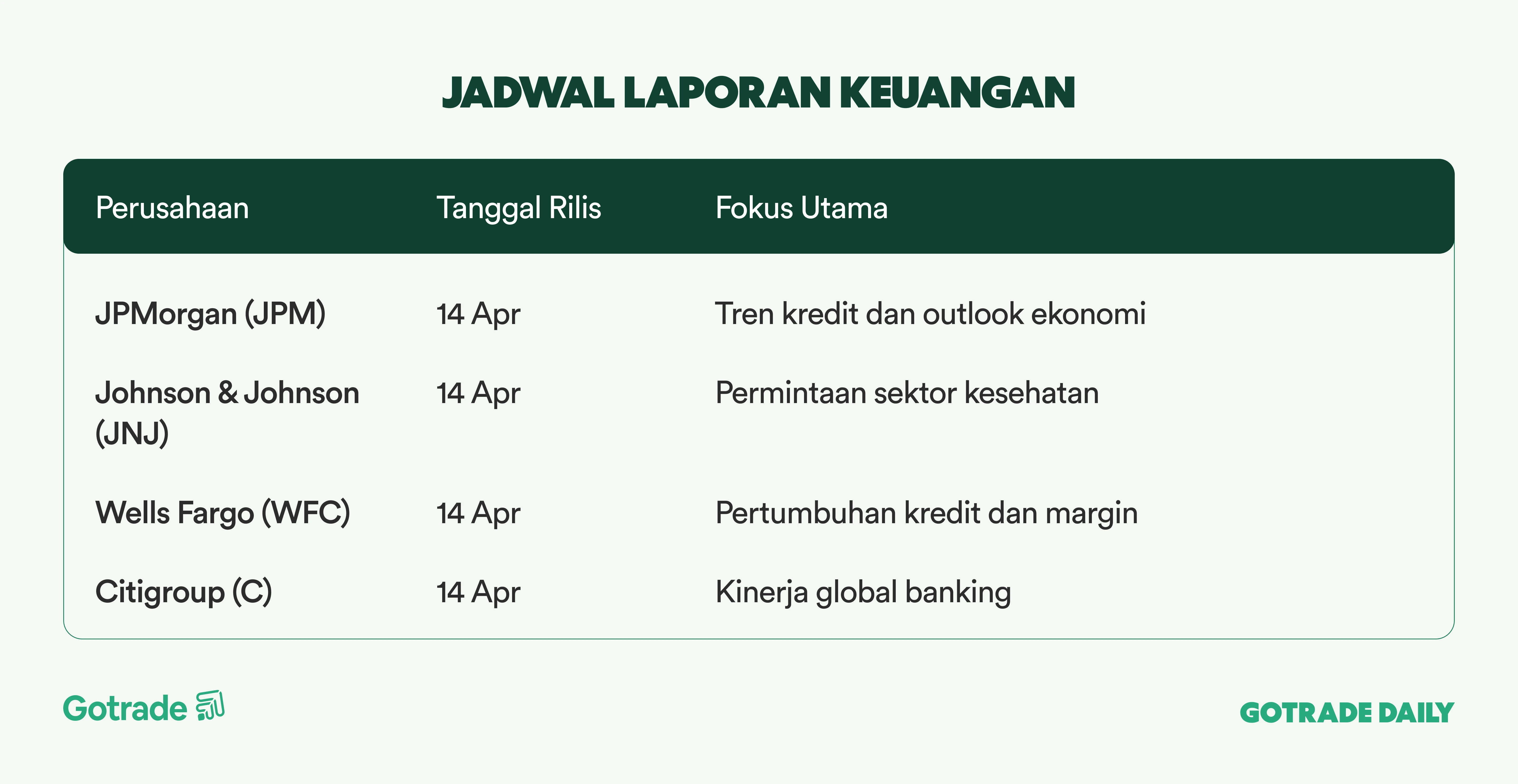 JADWAL LAPORAN KEUANGAN

| Perusahaan | Tanggal Rilis | Fokus Utama |
|---|---|---|
| JPMorgan (JPM) | 14 Apr | Tren kredit dan outlook ekonomi |
| Johnson & Johnson (JNJ) | 14 Apr | Permintaan sektor kesehatan |
| Wells Fargo (WFC) | 14 Apr | Pertumbuhan kredit dan margin |
| Citigroup (C) | 14 Apr | Kinerja global banking |

Gotrade

GOTRADE DAILY